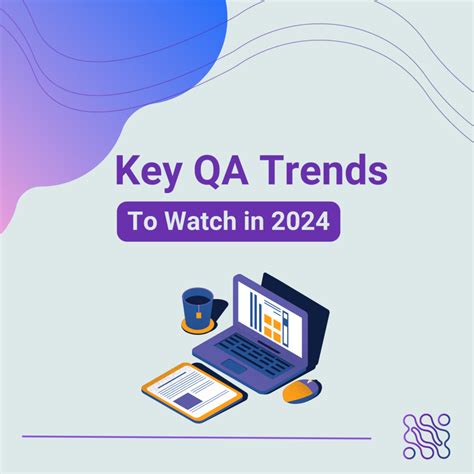 Key QA Trends

To Watch in 2024